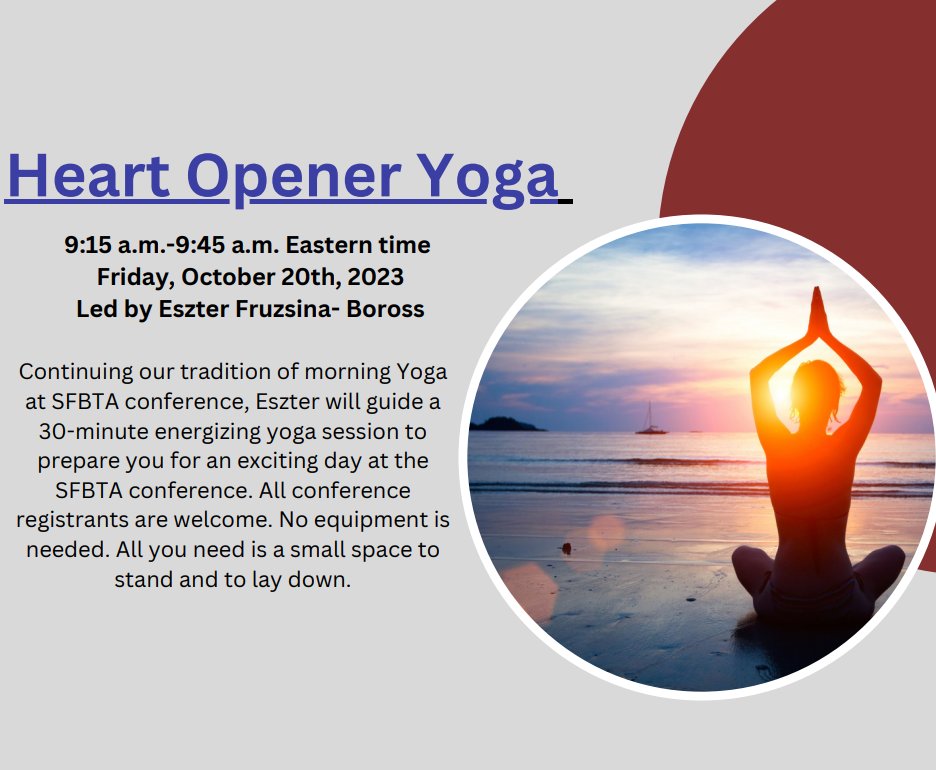 Heart Opener Yoga

9:15 a.m.-9:45 a.m. Eastern time
Friday, October 20th, 2023
Led by Eszter Fruzsina- Boross

Continuing our tradition of morning Yoga at SFBTA conference, Eszter will guide a 30-minute energizing yoga session to prepare you for an exciting day at the SFBTA conference. All conference registrants are welcome. No equipment is needed. All you need is a small space to stand and to lay down.